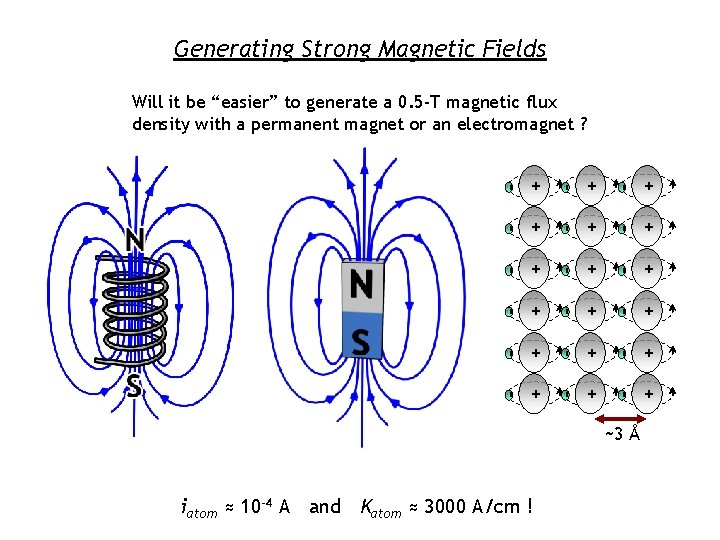 Generating Strong Magnetic Fields

Will it be “easier” to generate a 0.5-T magnetic flux density with a permanent magnet or an electromagnet ?

N

S

N

S

+ + +
+ + +
+ + +
+ + +
+ + +
+ + +

~3 Å

$i_{atom} \approx 10^{-4}$ A and $K_{atom} \approx 3000$ A/cm !